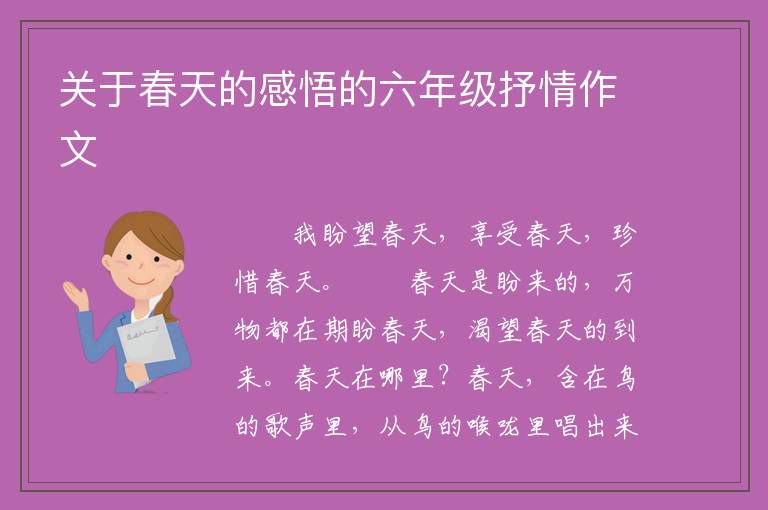 关于春天的感悟的六年级抒情作文

我盼望春天，享受春天，珍惜春天。　　春天是盼来的，万物都在期盼春天，渴望春天的到来。春天在哪里？春天，含在鸟的歌声里，从鸟的喉咙里唱出来